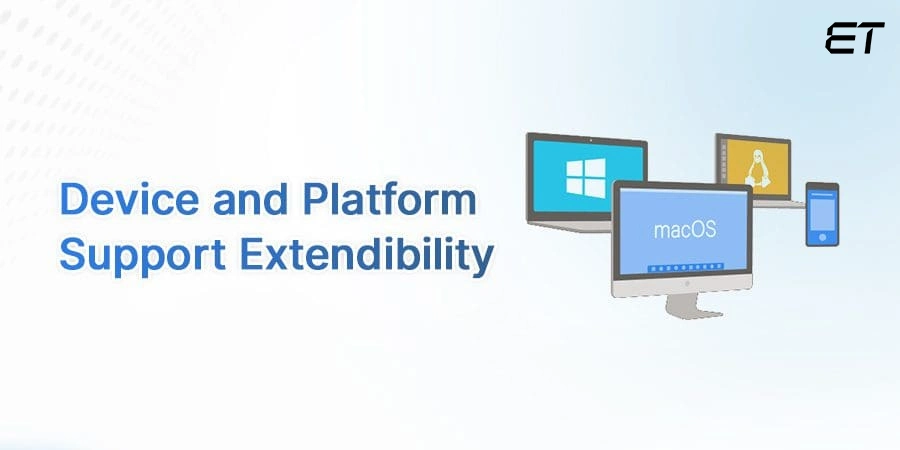 ET

Device and Platform Support Extendibility

macOS